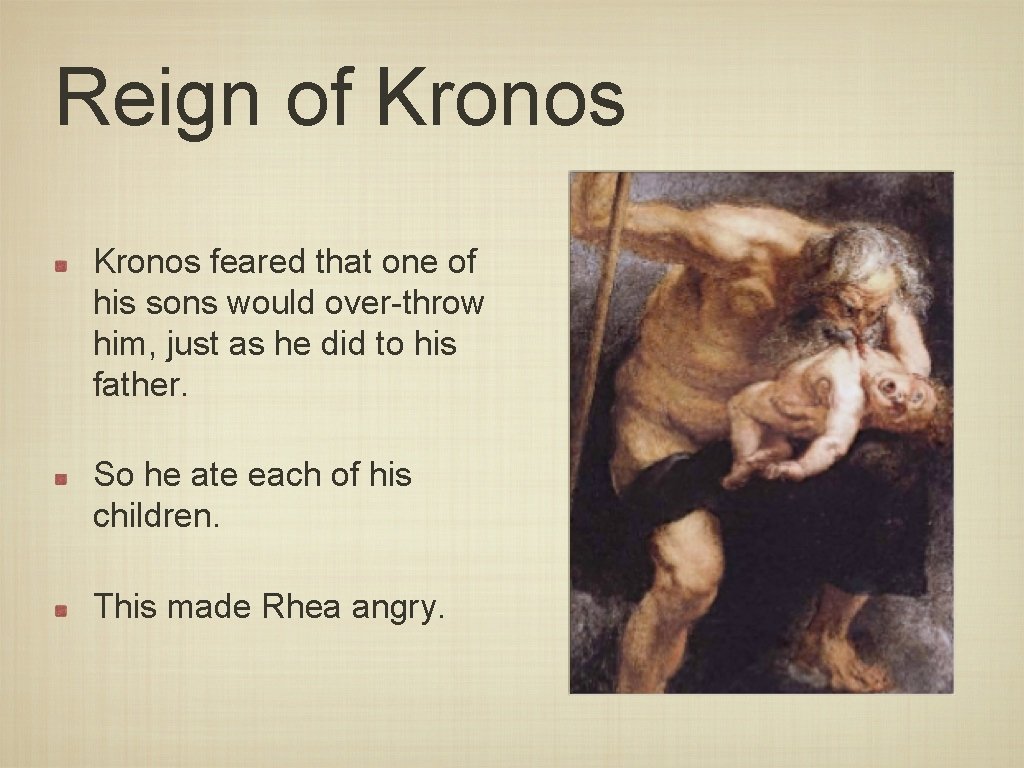 Reign of Kronos

Kronos feared that one of his sons would over-throw him, just as he did to his father.

So he ate each of his children.

This made Rhea angry.